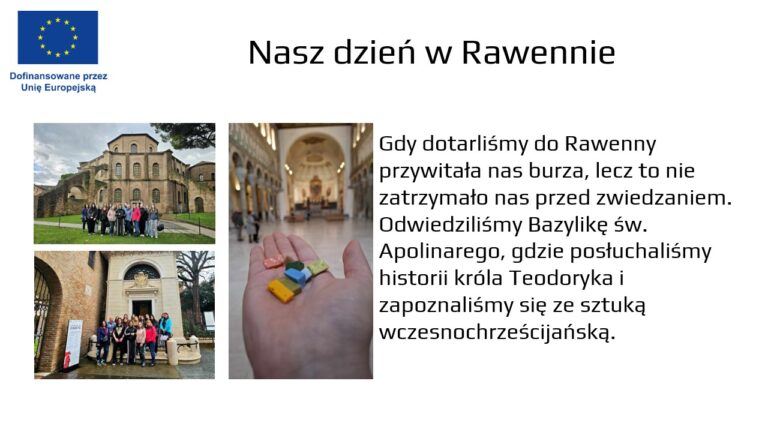 Dofinansowane przez Unię Europejską

Nasz dzień w Rawennie

Gdy dotarliśmy do Rawenny przywitała nas burza, lecz to nie zatrzymało nas przed zwiedzaniem. Odwiedziliśmy Bazylikę św. Apolinarego, gdzie posłuchaliśmy historii króla Teodoryka i zapoznaliśmy się ze sztuką wczesnochrześcijańską.